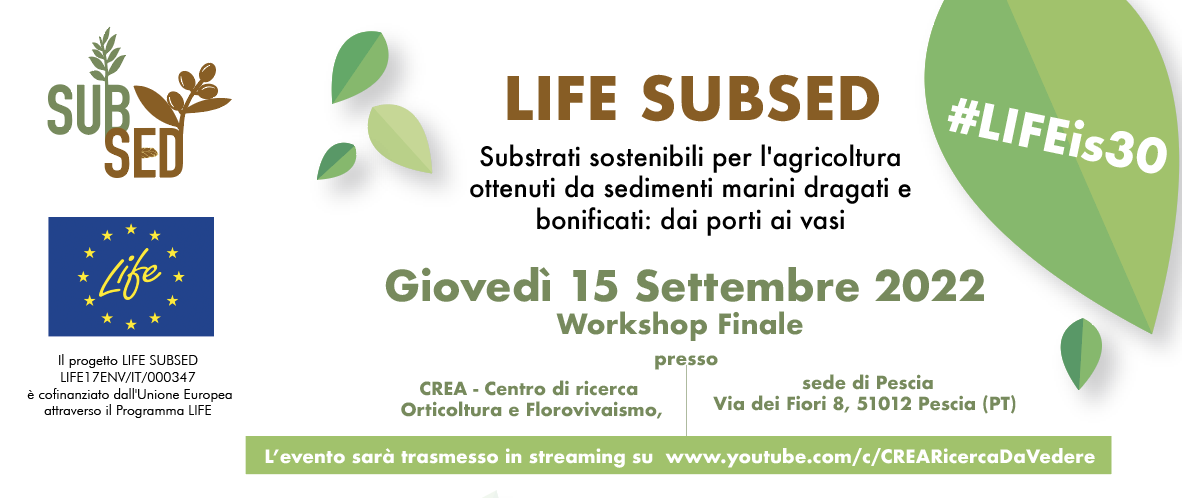 SUB SED

Life

Il progetto LIFE SUBSED LIFE17ENV/IT/000347 è cofinanziato dall'Unione Europea attraverso il Programma LIFE

LIFE SUBSED

Substrati sostenibili per l'agricoltura ottenuti da sedimenti marini dragati e bonificati: dai porti ai vasi

#LIFEis30

Giovedì 15 Settembre 2022

Workshop Finale

presso

CREA - Centro di ricerca Orticoltura e Florovivaismo,

sede di Pescia
Via dei Fiori 8, 51012 Pescia (PT)

L'evento sarà trasmesso in streaming su www.youtube.com/c/CREARicercaDaVedere